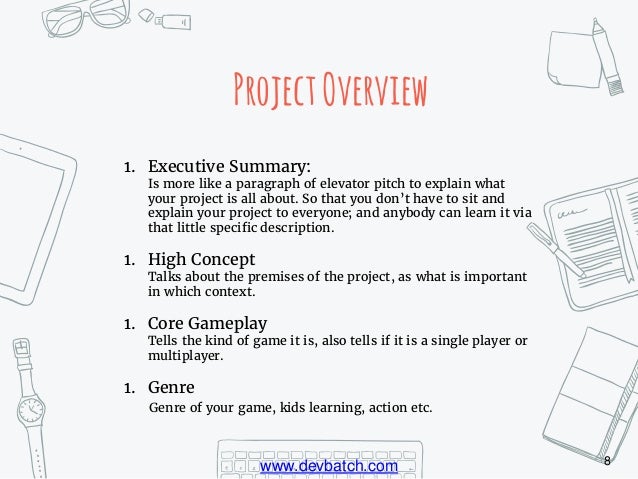 PROJECT OVERVIEW

1. Executive Summary:
Is more like a paragraph of elevator pitch to explain what your project is all about. So that you don't have to sit and explain your project to everyone; and anybody can learn it via that little specific description.

1. High Concept
Talks about the premises of the project, as what is important in which context.

1. Core Gameplay
Tells the kind of game it is, also tells if it is a single player or multiplayer.

1. Genre
Genre of your game, kids learning, action etc.

www.devbatch.com

8